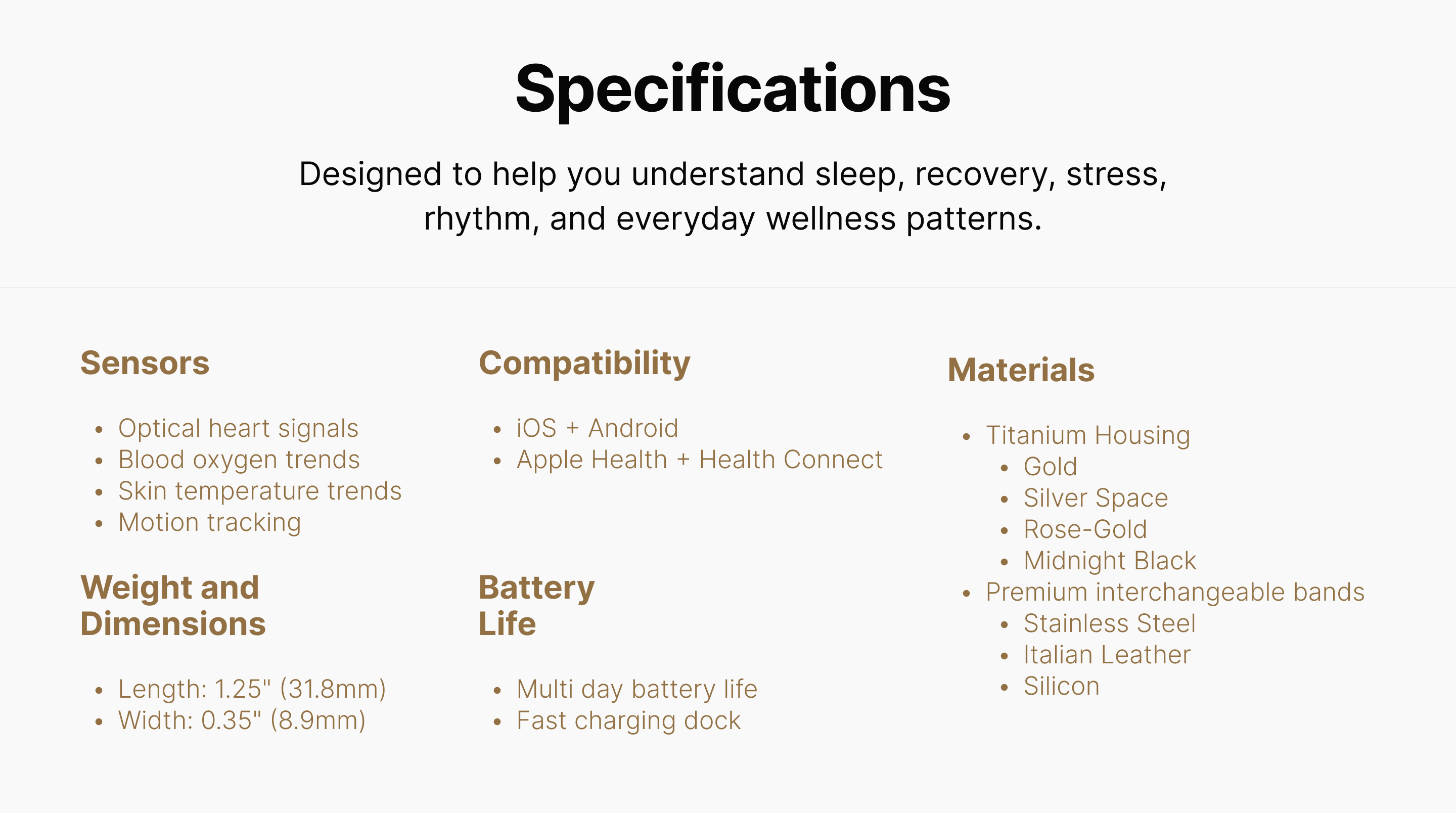 Specifications

Designed to help you understand sleep, recovery, stress, rhythm, and everyday wellness patterns.

Sensors

- Optical heart signals
- Blood oxygen trends
- Skin temperature trends
- Motion tracking

Weight and Dimensions

- Length: 1.25" (31.8mm)
- Width: 0.35" (8.9mm)

Compatibility

- iOS + Android
- Apple Health + Health Connect

Battery Life

- Multi day battery life
- Fast charging dock

Materials

- Titanium Housing
  - Gold
  - Silver Space
  - Rose-Gold
  - Midnight Black
- Premium interchangeable bands
  - Stainless Steel
  - Italian Leather
  - Silicon